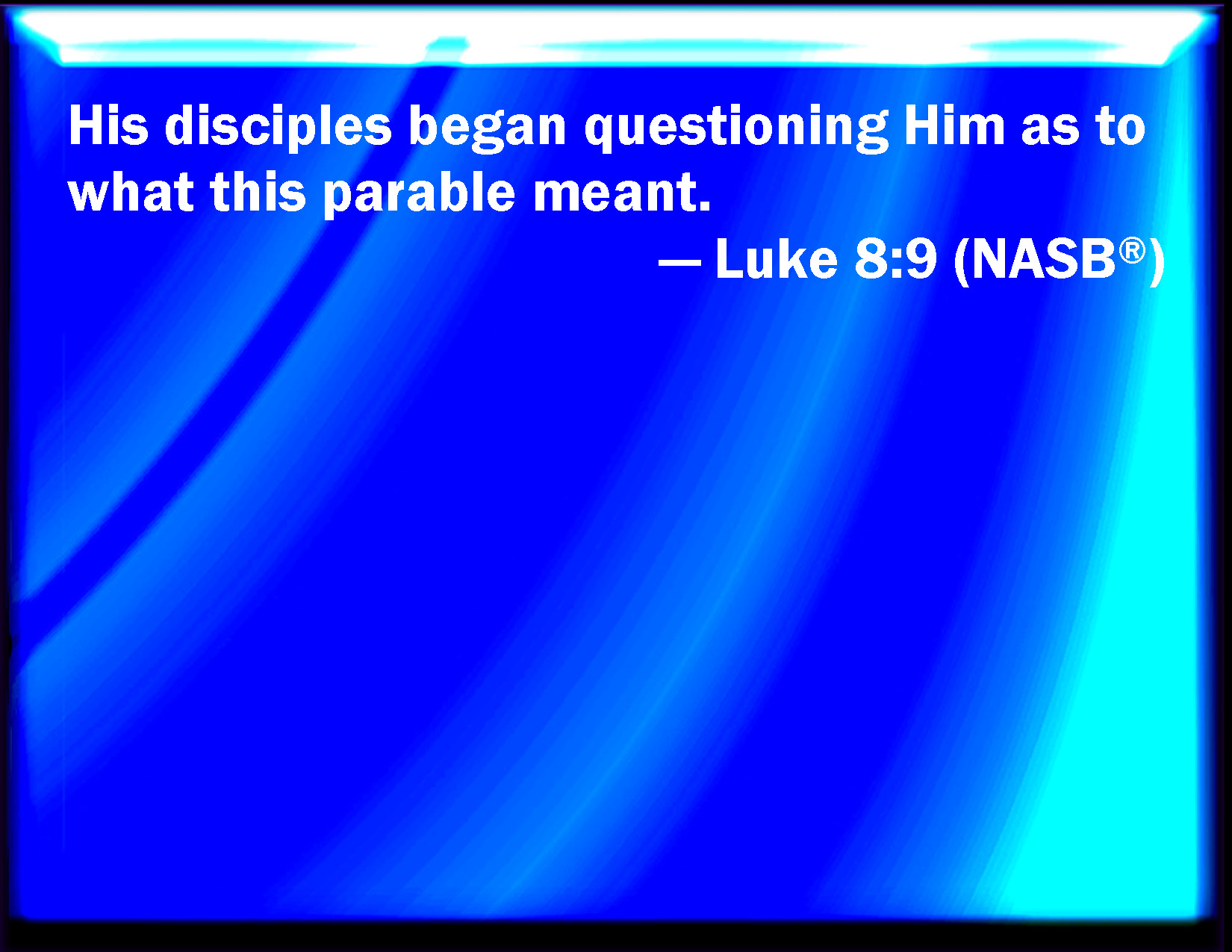 His disciples began questioning Him as to what this parable meant.

— Luke 8:9 (NASB®)